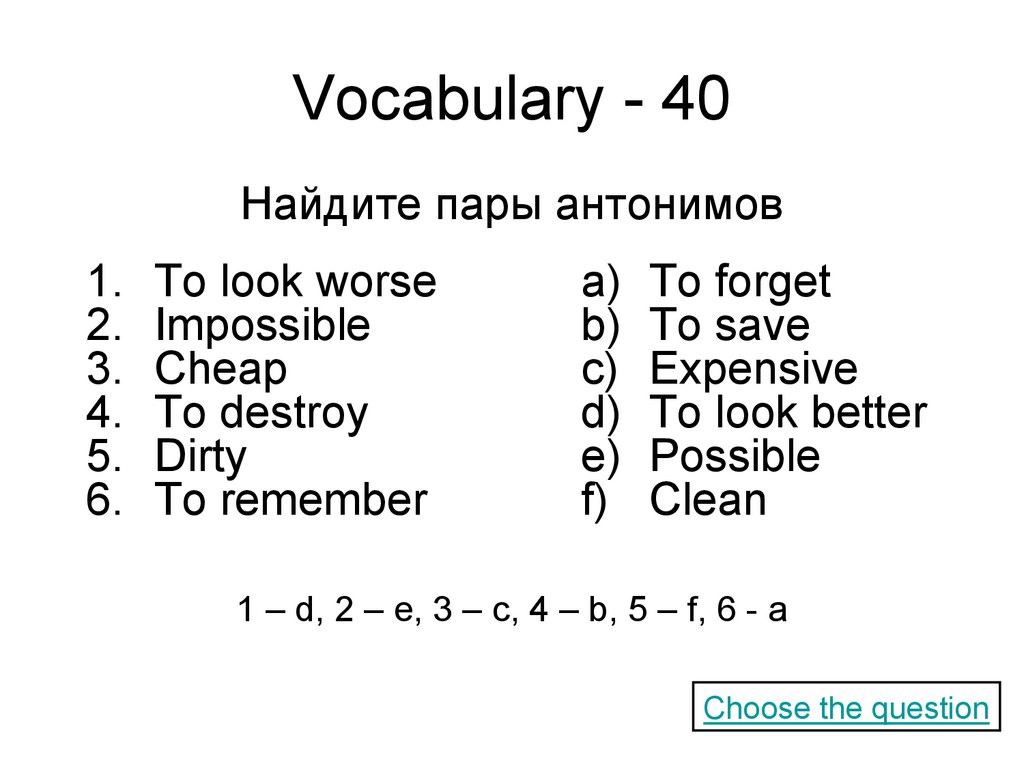 Vocabulary - 40

Найдите пары антонимов

1. To look worse
2. Impossible
3. Cheap
4. To destroy
5. Dirty
6. To remember

a) To forget
b) To save
c) Expensive
d) To look better
e) Possible
f) Clean

1 – d, 2 – e, 3 – c, 4 – b, 5 – f, 6 - a

Choose the question